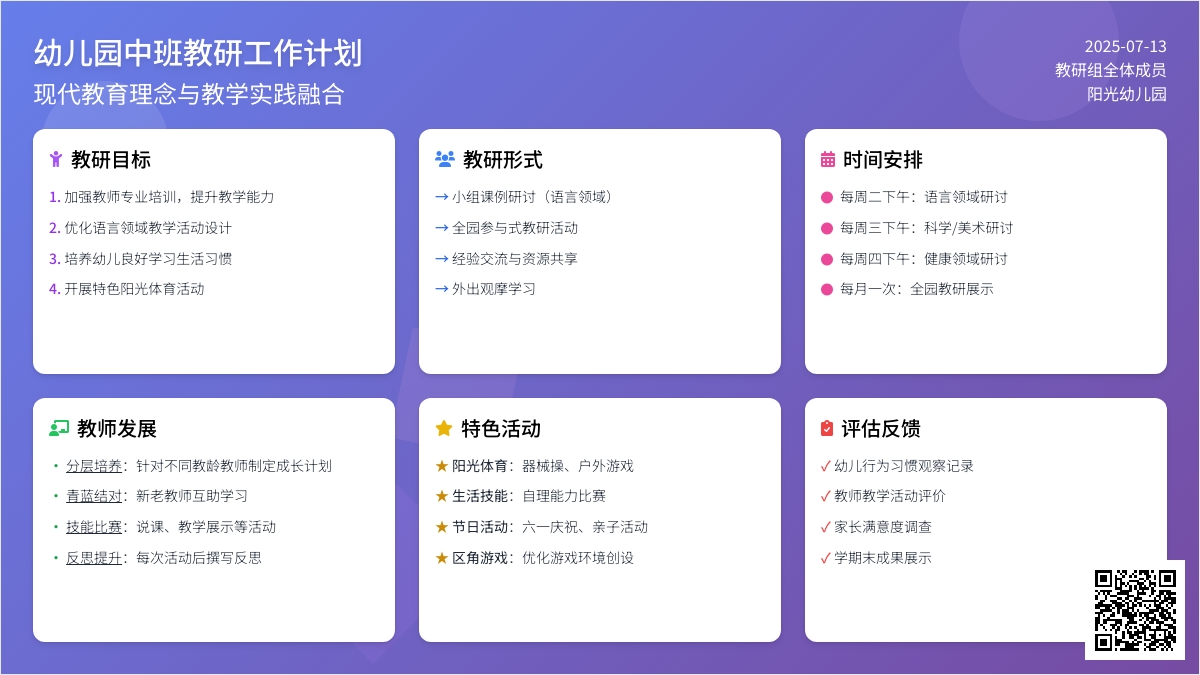 幼儿园中班教研工作计划

现代教育理念与教学实践融合

2025-07-13
教研组全体成员
阳光幼儿园

教研目标

1. 加强教师专业培训，提升教学能力
2. 优化语言领域教学活动设计
3. 培养幼儿良好学习生活习惯
4. 开展特色阳光体育活动

教研形式

→ 小组课例研讨（语言领域）
→ 全园参与式教研活动
→ 经验交流与资源共享
→ 外出观摩学习

时间安排

● 每周二下午：语言领域研讨
● 每周三下午：科学/美术研讨
● 每周四下午：健康领域研讨
● 每月一次：全园教研展示

教师发展

• 分层培养：针对不同教龄教师制定成长计划
• 青蓝结对：新老教师互助学习
• 技能比赛：说课、教学展示等活动
• 反思提升：每次活动后撰写反思

特色活动

★ 阳光体育：器械操、户外游戏
★ 生活技能：自理能力比赛
★ 节日活动：六一庆祝、亲子活动
★ 区角游戏：优化游戏环境创设

评估反馈

✓ 幼儿行为习惯观察记录
✓ 教师教学活动评价
✓ 家长满意度调查
✓ 学期末成果展示